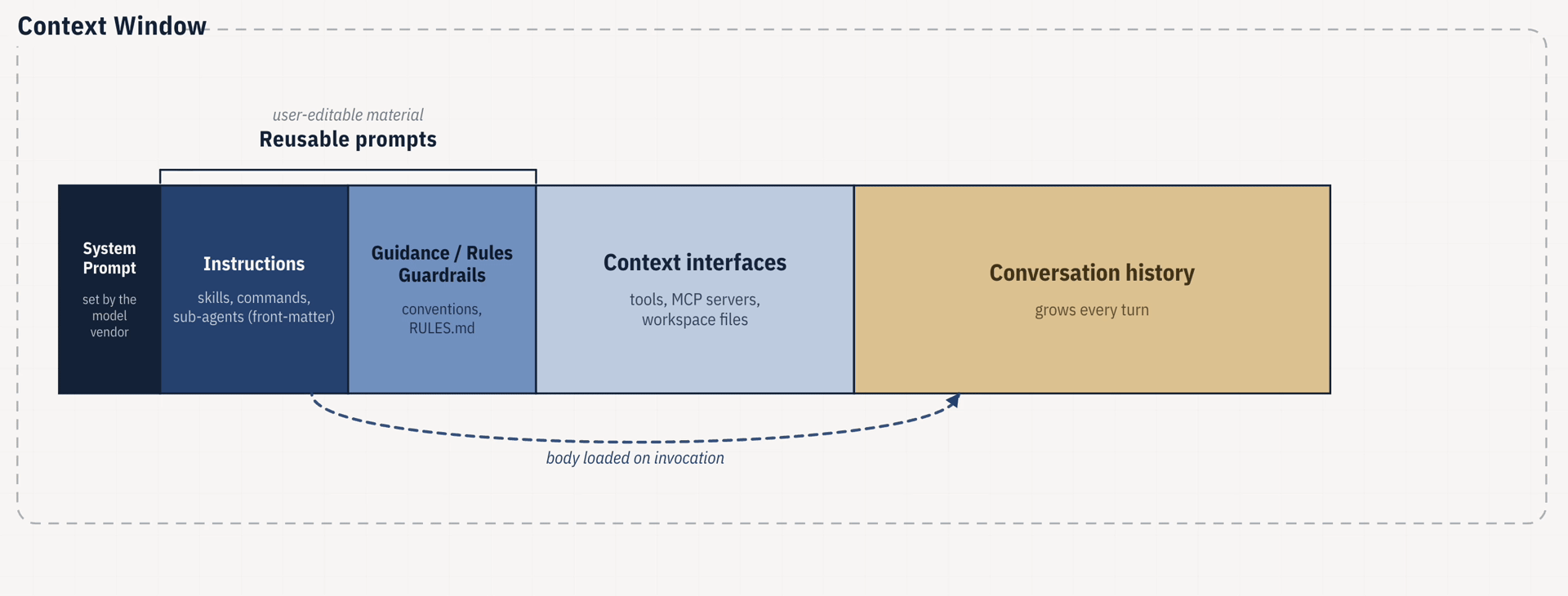 Context Window

user-editable material
Reusable prompts

System Prompt
set by the model vendor

Instructions
skills, commands, sub-agents (front-matter)

Guidance / Rules Guardrails
conventions, RULES.md

Context interfaces
tools, MCP servers, workspace files

Conversation history
grows every turn

body loaded on invocation